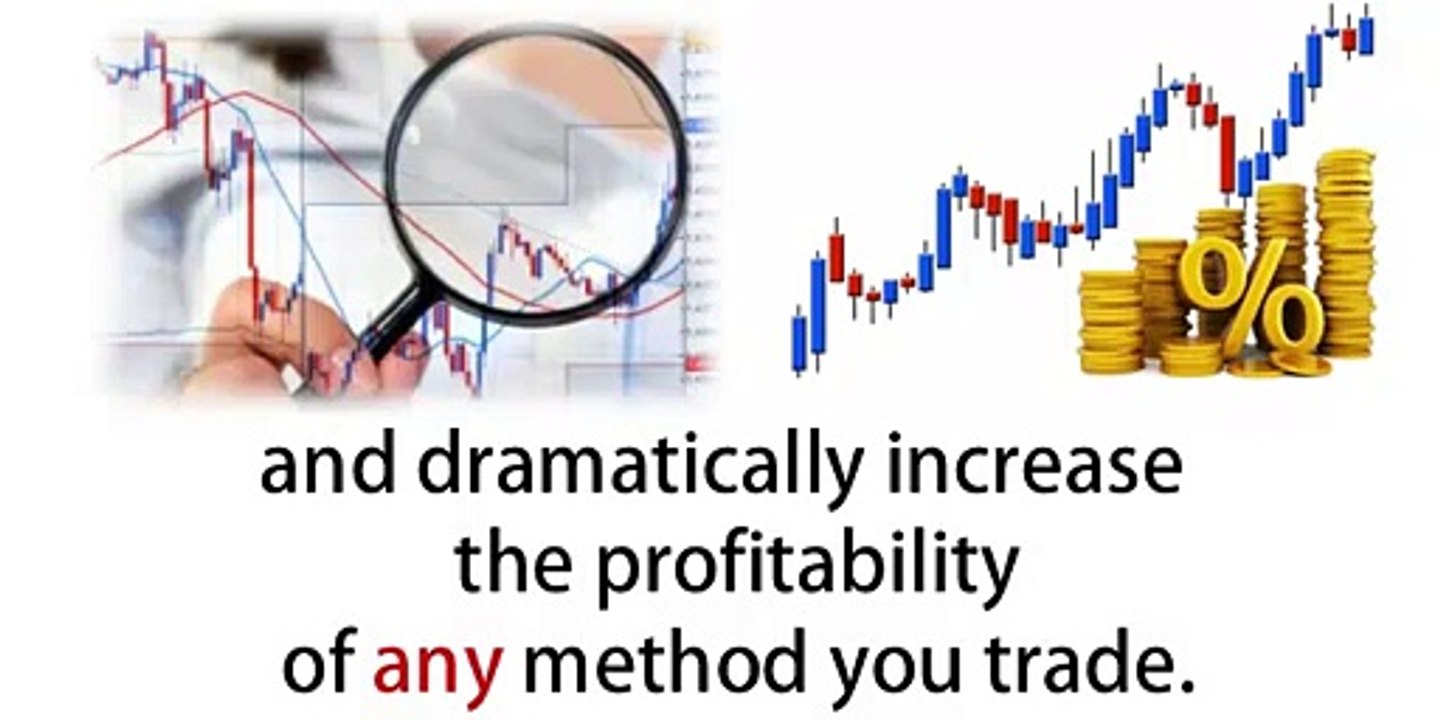 %

and dramatically increase the profitability of any method you trade.